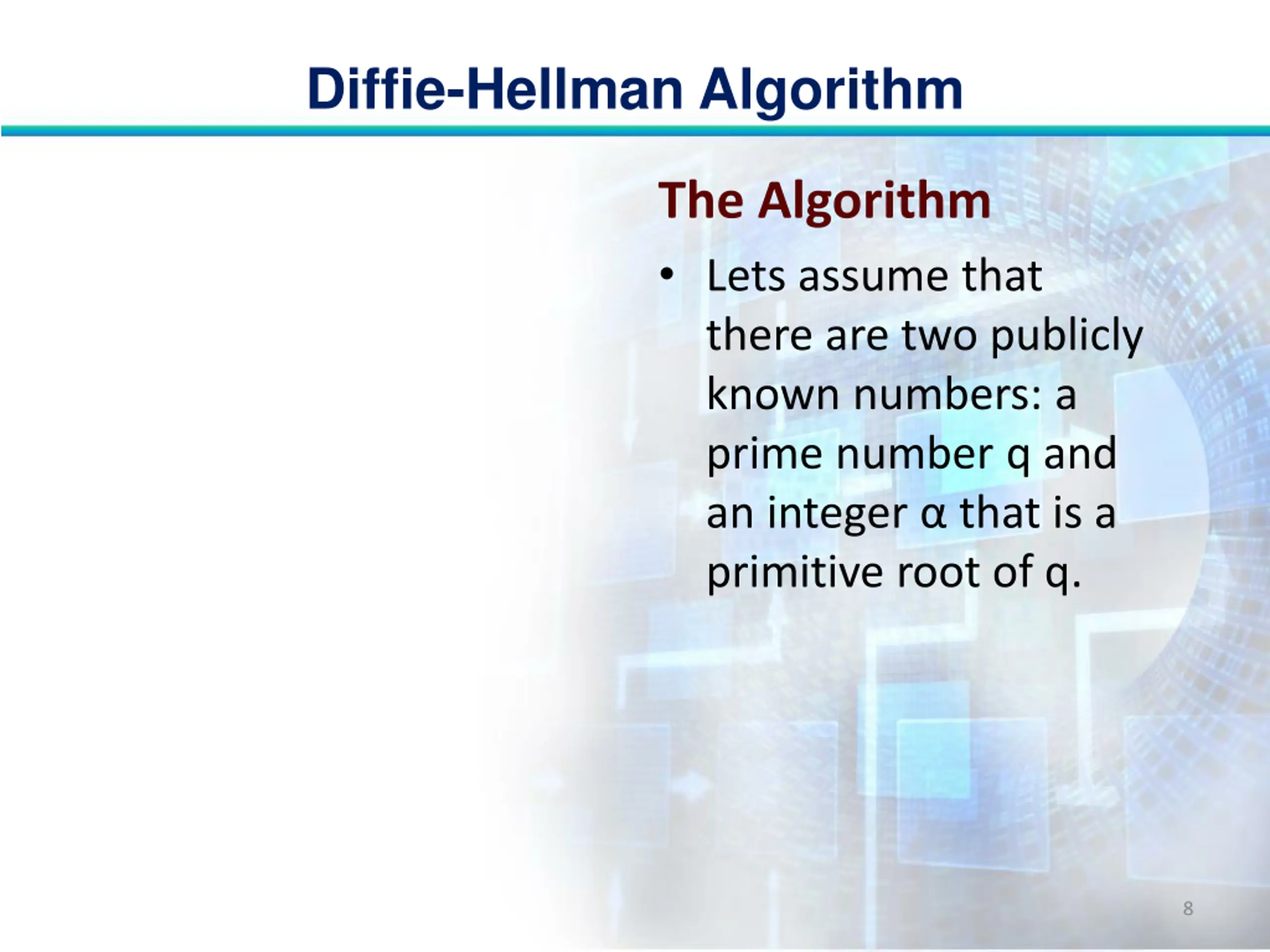 Diffie-Hellman Algorithm

The Algorithm

• Lets assume that there are two publicly known numbers: a prime number q and an integer α that is a primitive root of q.

8